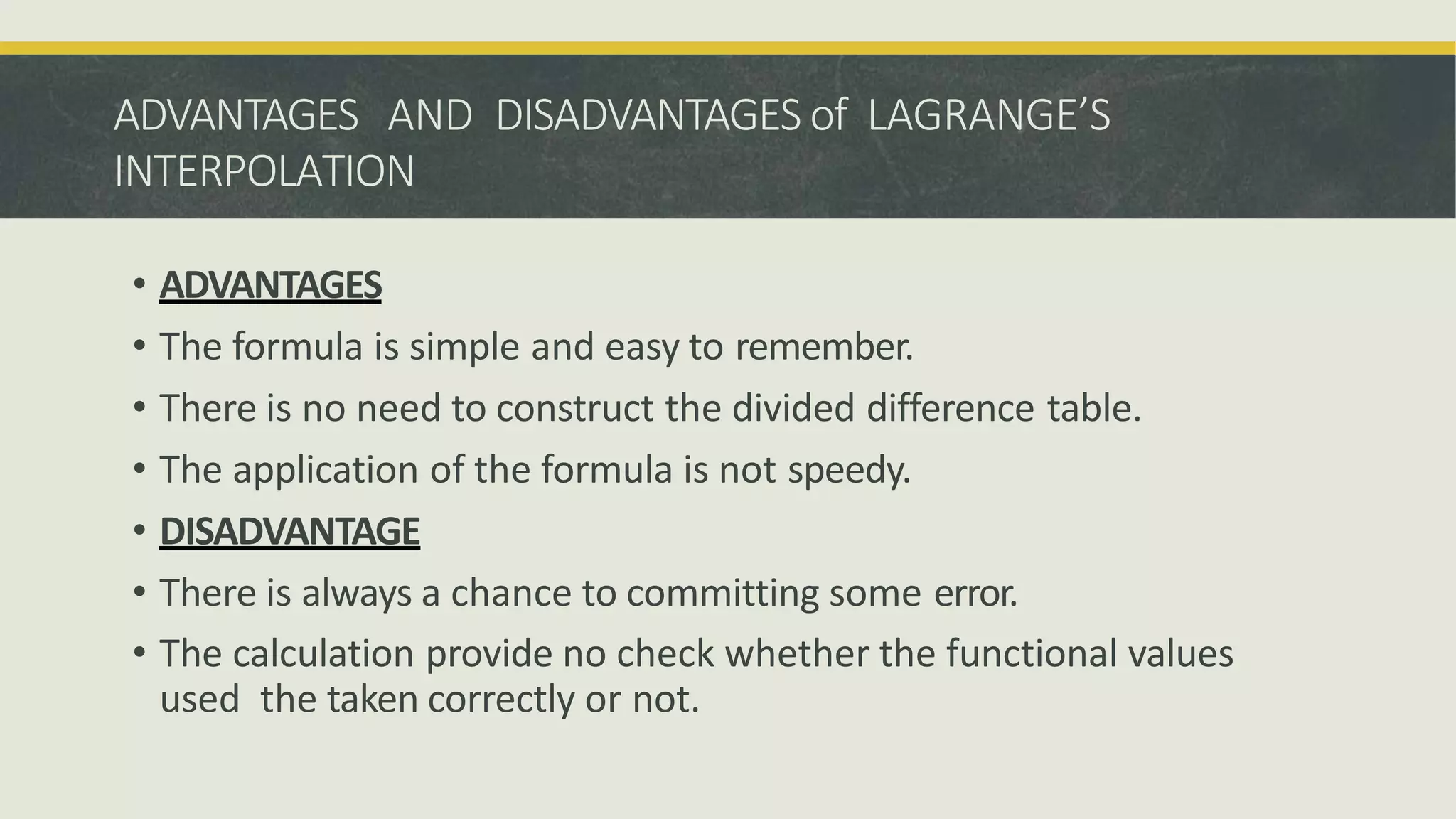 ADVANTAGES AND DISADVANTAGES of LAGRANGE'S INTERPOLATION

• ADVANTAGES
• The formula is simple and easy to remember.
• There is no need to construct the divided difference table.
• The application of the formula is not speedy.
• DISADVANTAGE
• There is always a chance to committing some error.
• The calculation provide no check whether the functional values used the taken correctly or not.